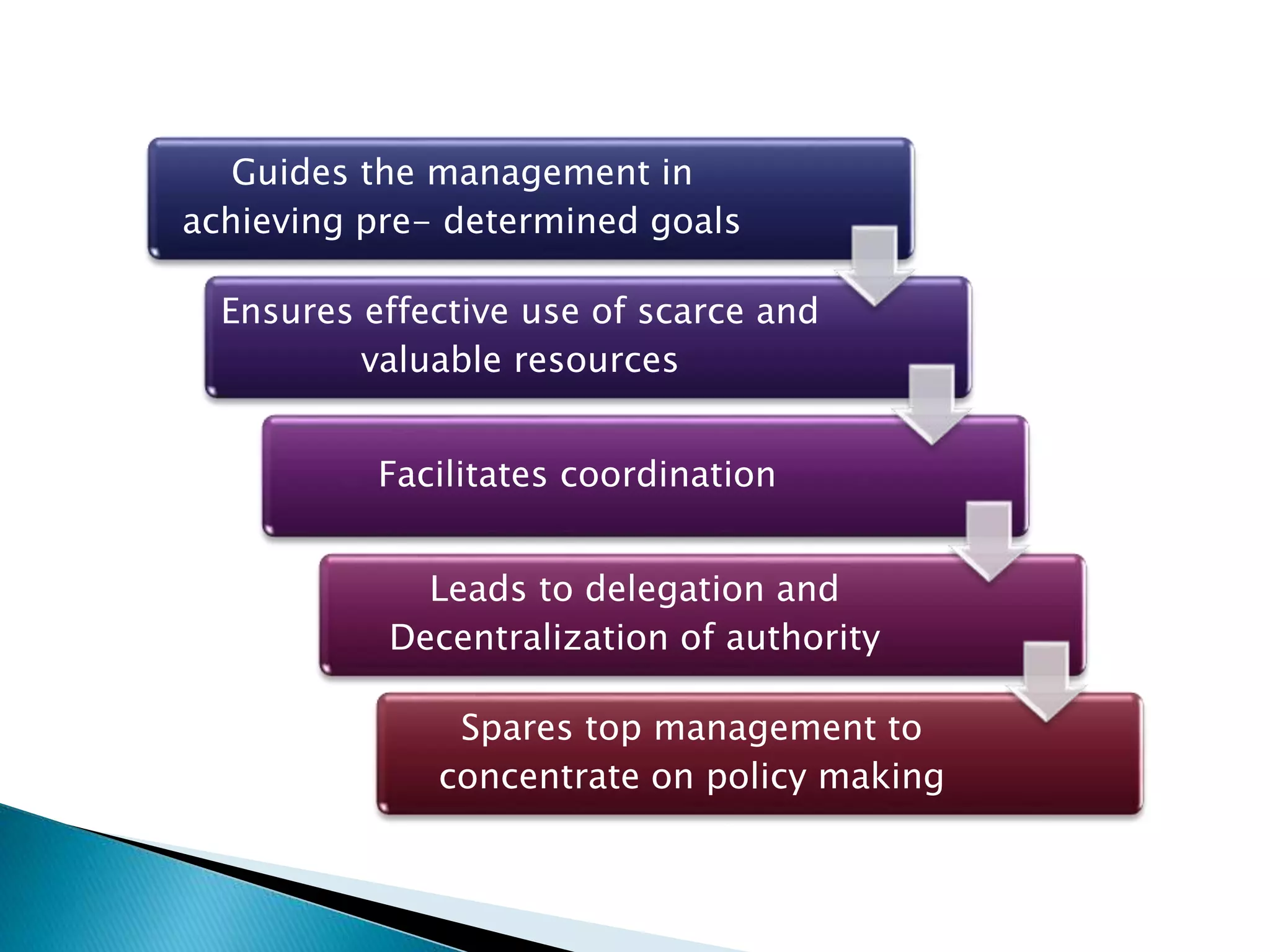 Guides the management in achieving pre- determined goals

Ensures effective use of scarce and valuable resources

Facilitates coordination

Leads to delegation and Decentralization of authority

Spares top management to concentrate on policy making